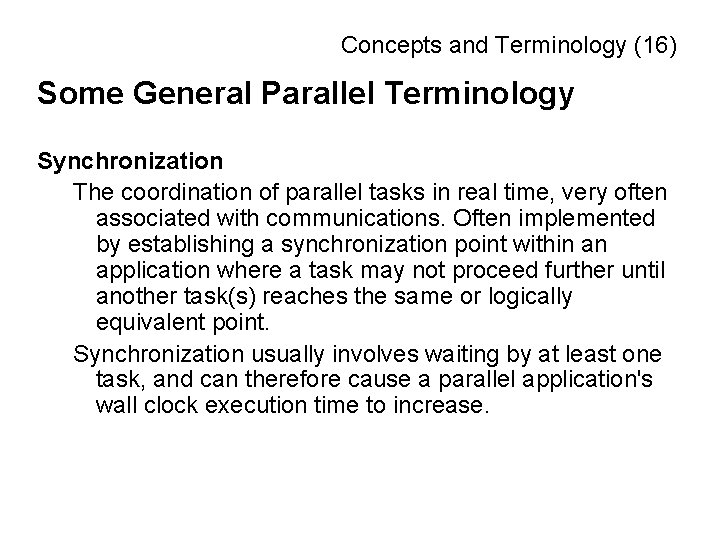 Concepts and Terminology (16)

Some General Parallel Terminology

Synchronization

The coordination of parallel tasks in real time, very often associated with communications. Often implemented by establishing a synchronization point within an application where a task may not proceed further until another task(s) reaches the same or logically equivalent point.

Synchronization usually involves waiting by at least one task, and can therefore cause a parallel application's wall clock execution time to increase.